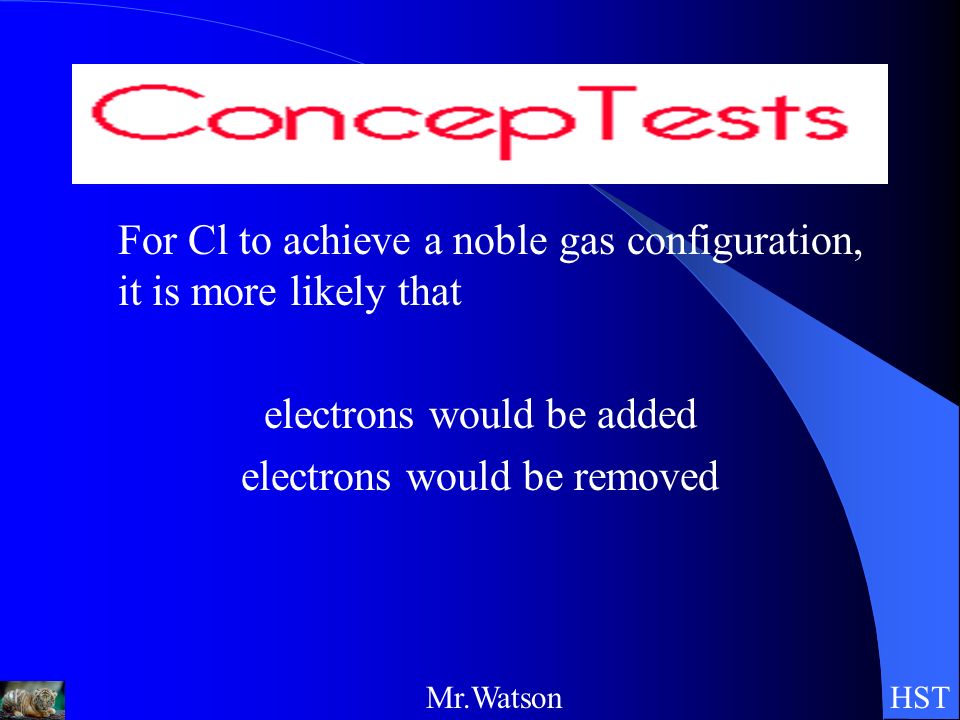 ConcepTests

For Cl to achieve a noble gas configuration, it is more likely that

electrons would be added
electrons would be removed

Mr.Watson

HST